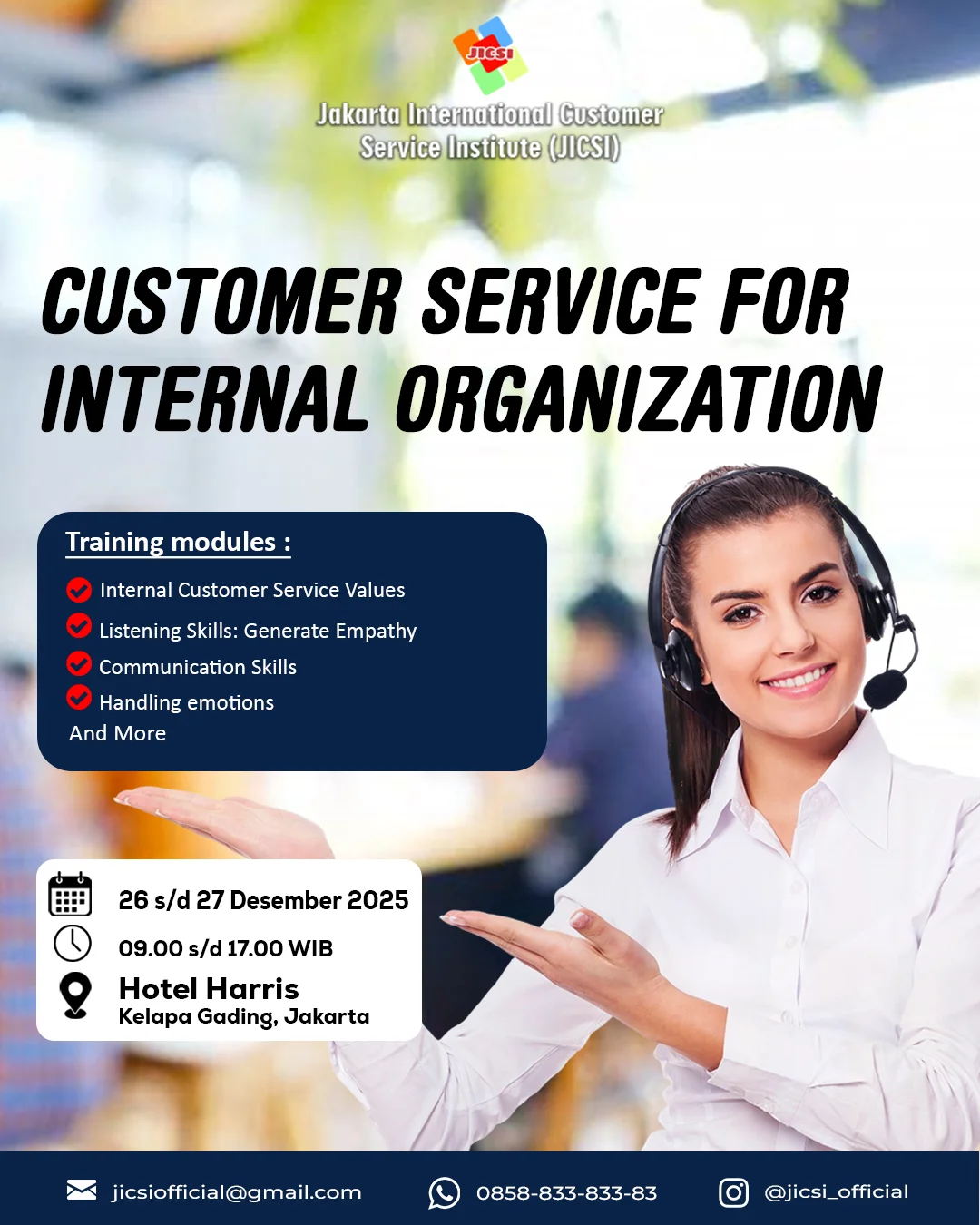 JICSI

Jakarta International Customer Service Institute (JICSI)

CUSTOMER SERVICE FOR INTERNAL ORGANIZATION

Training modules :

Internal Customer Service Values
Listening Skills: Generate Empathy
Communication Skills
Handling emotions
And More

26 s/d 27 Desember 2025
09.00 s/d 17.00 WIB
Hotel Harris
Kelapa Gading, Jakarta

jicsiofficial@gmail.com
0858-833-833-83
@jicsi_official